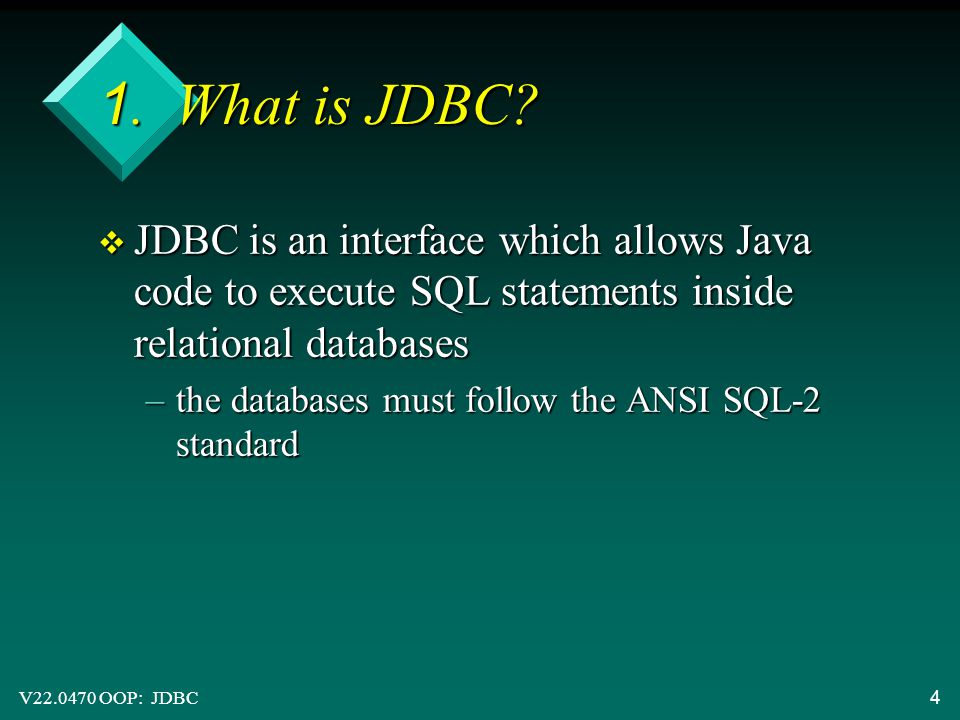 1. What is JDBC?

❖ JDBC is an interface which allows Java code to execute SQL statements inside relational databases

– the databases must follow the ANSI SQL-2 standard

V22.0470 OOP: JDBC

4